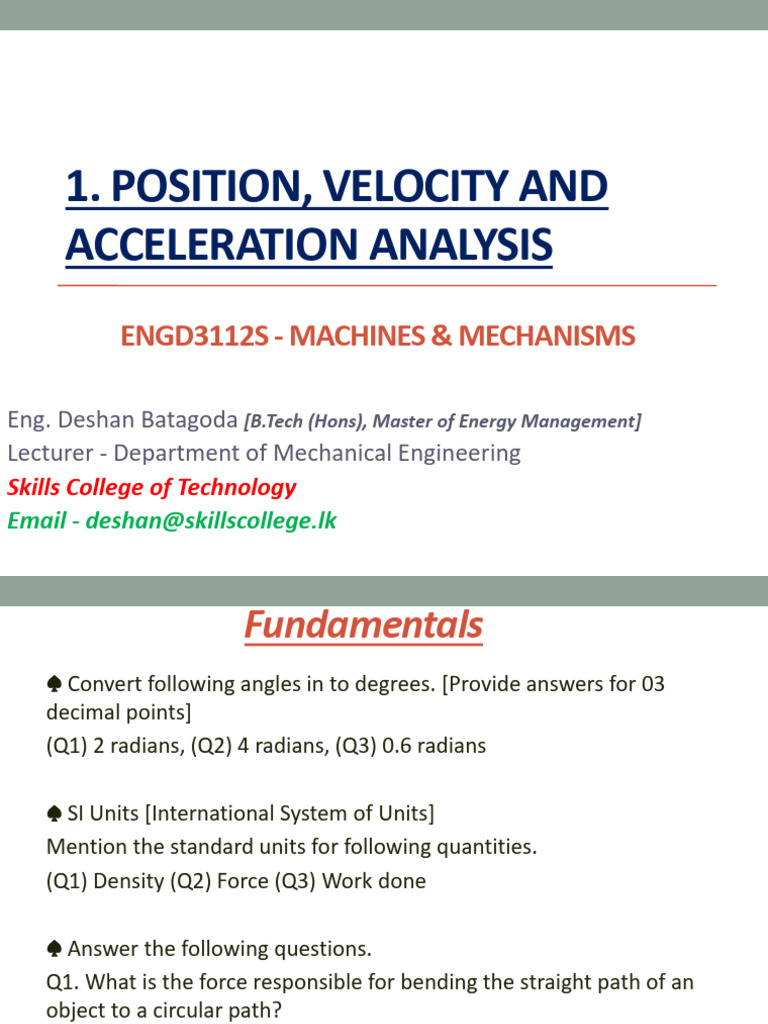 1. POSITION, VELOCITY AND ACCELERATION ANALYSIS

ENGD3112S - MACHINES & MECHANISMS

Eng. Deshan Batagoda [B.Tech (Hons), Master of Energy Management]
Lecturer - Department of Mechanical Engineering
Skills College of Technology
Email - deshan@skillscollege.lk

Fundamentals

♠ Convert following angles in to degrees. [Provide answers for 03 decimal points]
(Q1) 2 radians, (Q2) 4 radians, (Q3) 0.6 radians

♠ SI Units [International System of Units]
Mention the standard units for following quantities.
(Q1) Density (Q2) Force (Q3) Work done

♠ Answer the following questions.
Q1. What is the force responsible for bending the straight path of an object to a circular path?